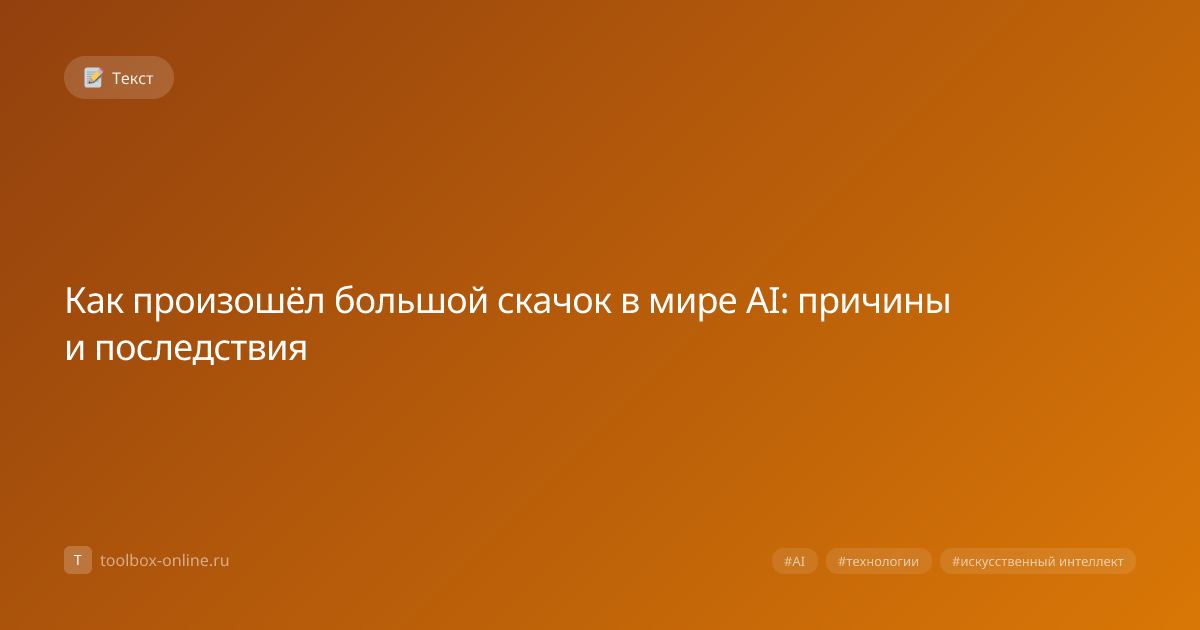 Текст

Как произошёл большой скачок в мире AI: причины и последствия

T toolbox-online.ru

#AI #технологии #искусственный интеллект